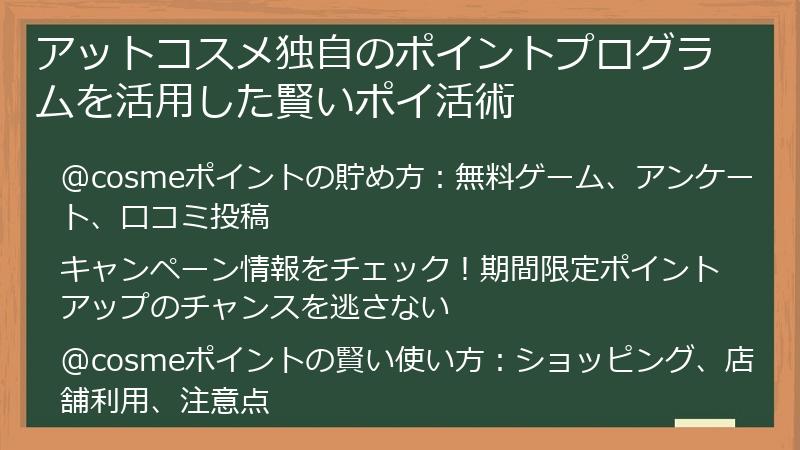 アットコスメ独自のポイントプログラムを活用した賢いポイ活術

@cosmeポイントの貯め方：無料ゲーム、アンケート、口コミ投稿

キャンペーン情報をチェック！期間限定ポイントアップのチャンスを逃さない

@cosmeポイントの賢い使い方：ショッピング、店舗利用、注意点